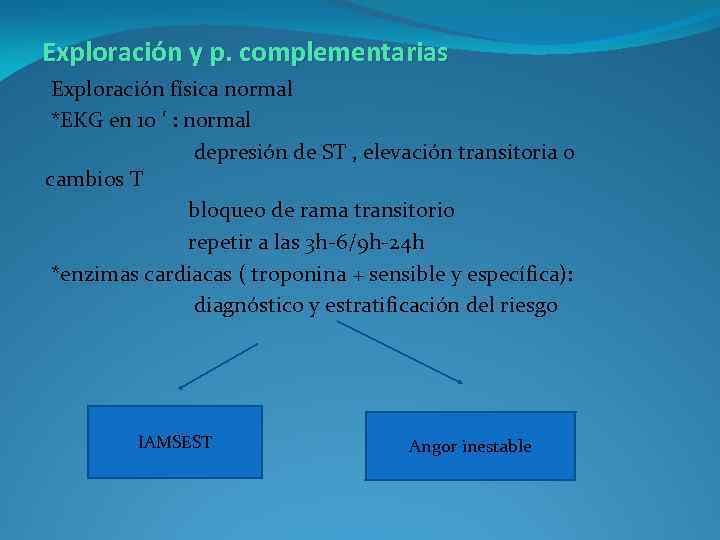 Exploración y p. complementarias

Exploración física normal

*EKG en 10 ' : normal

depresión de ST , elevación transitoria o cambios T

bloqueo de rama transitorio

repetir a las 3h-6/9h-24h

*enzimas cardiacas ( troponina + sensible y específica):

diagnóstico y estratificación del riesgo

IAMSEST

Angor inestable